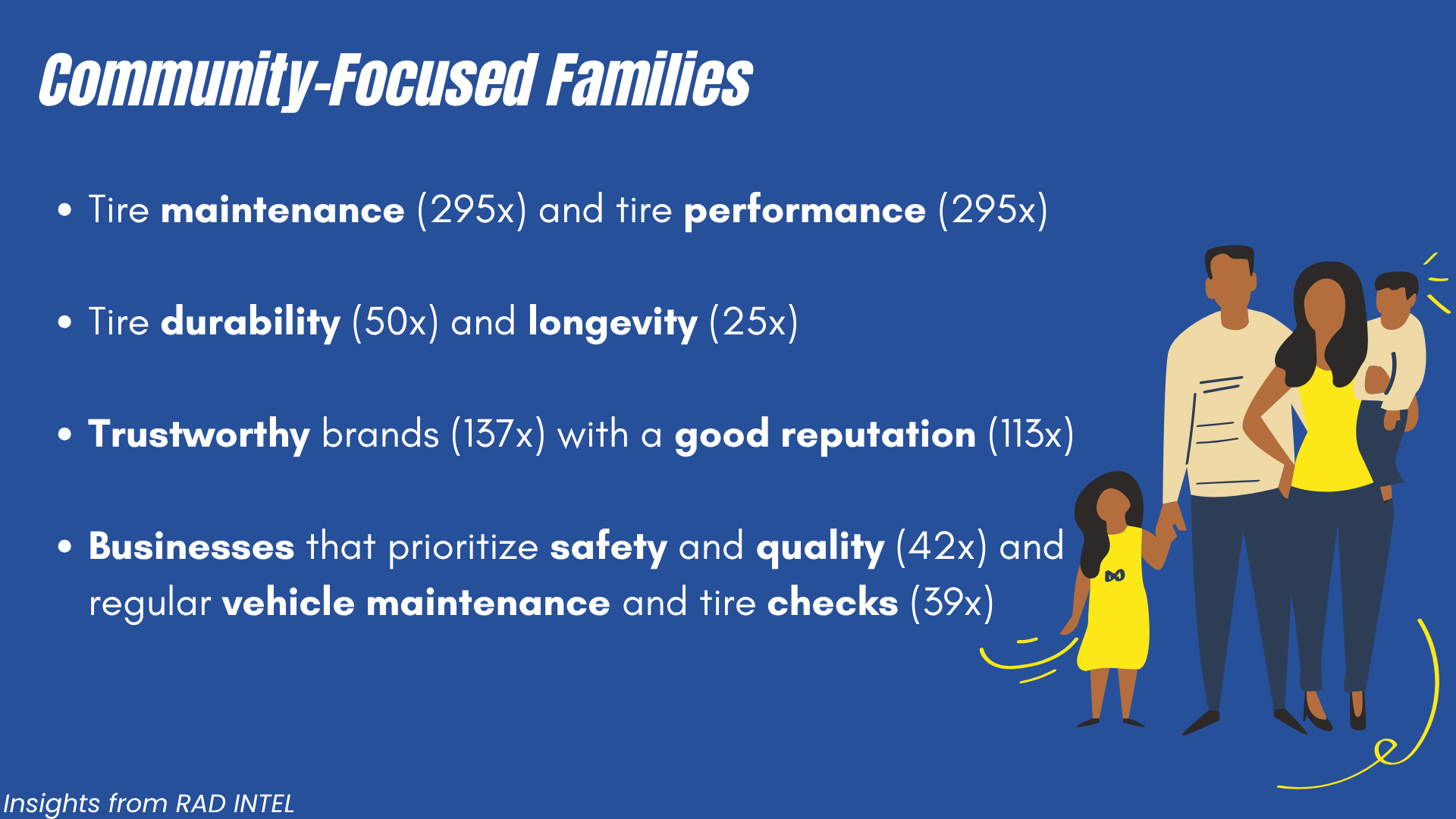 Community-Focused Families

• Tire maintenance (295x) and tire performance (295x)

• Tire durability (50x) and longevity (25x)

• Trustworthy brands (137x) with a good reputation (113x)

• Businesses that prioritize safety and quality (42x) and regular vehicle maintenance and tire checks (39x)

Insights from RAD INTEL